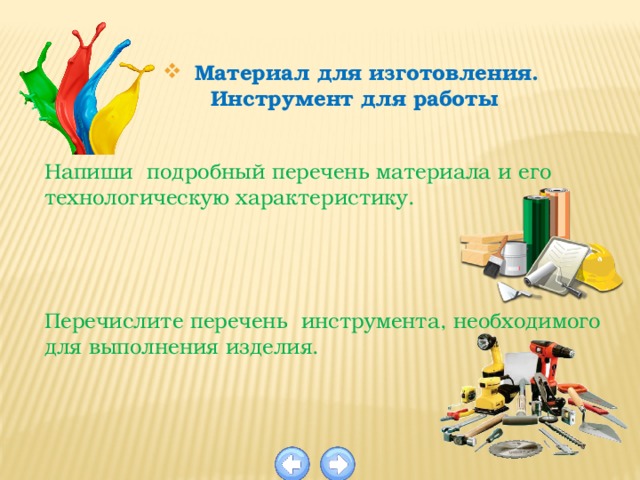 Материал для изготовления. Инструмент для работы

Напиши подробный перечень материала и его технологическую характеристику.

Перечислите перечень инструмента, необходимого для выполнения изделия.